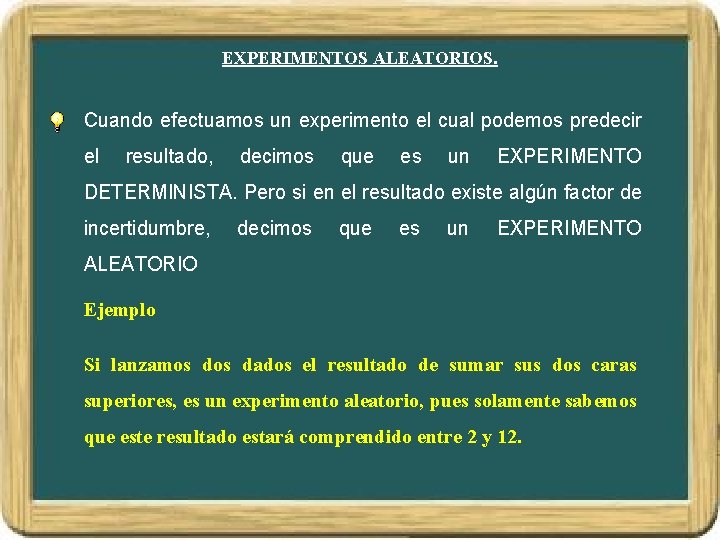 EXPERIMENTOS ALEATORIOS.

Cuando efectuamos un experimento el cual podemos predecir el resultado, decimos que es un EXPERIMENTO DETERMINISTA. Pero si en el resultado existe algún factor de incertidumbre, decimos que es un EXPERIMENTO ALEATORIO

Ejemplo

Si lanzamos dos dados el resultado de sumar sus dos caras superiores, es un experimento aleatorio, pues solamente sabemos que este resultado estará comprendido entre 2 y 12.